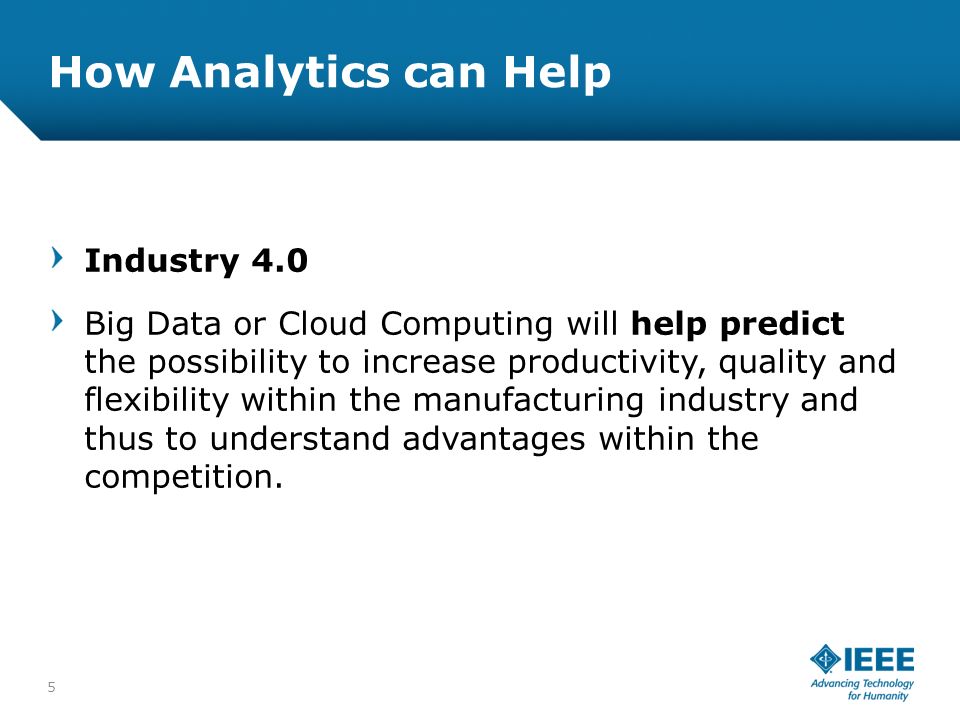 How Analytics can Help

Industry 4.0

Big Data or Cloud Computing will help predict the possibility to increase productivity, quality and flexibility within the manufacturing industry and thus to understand advantages within the competition.

5

IEEE
Advancing Technology for Humanity